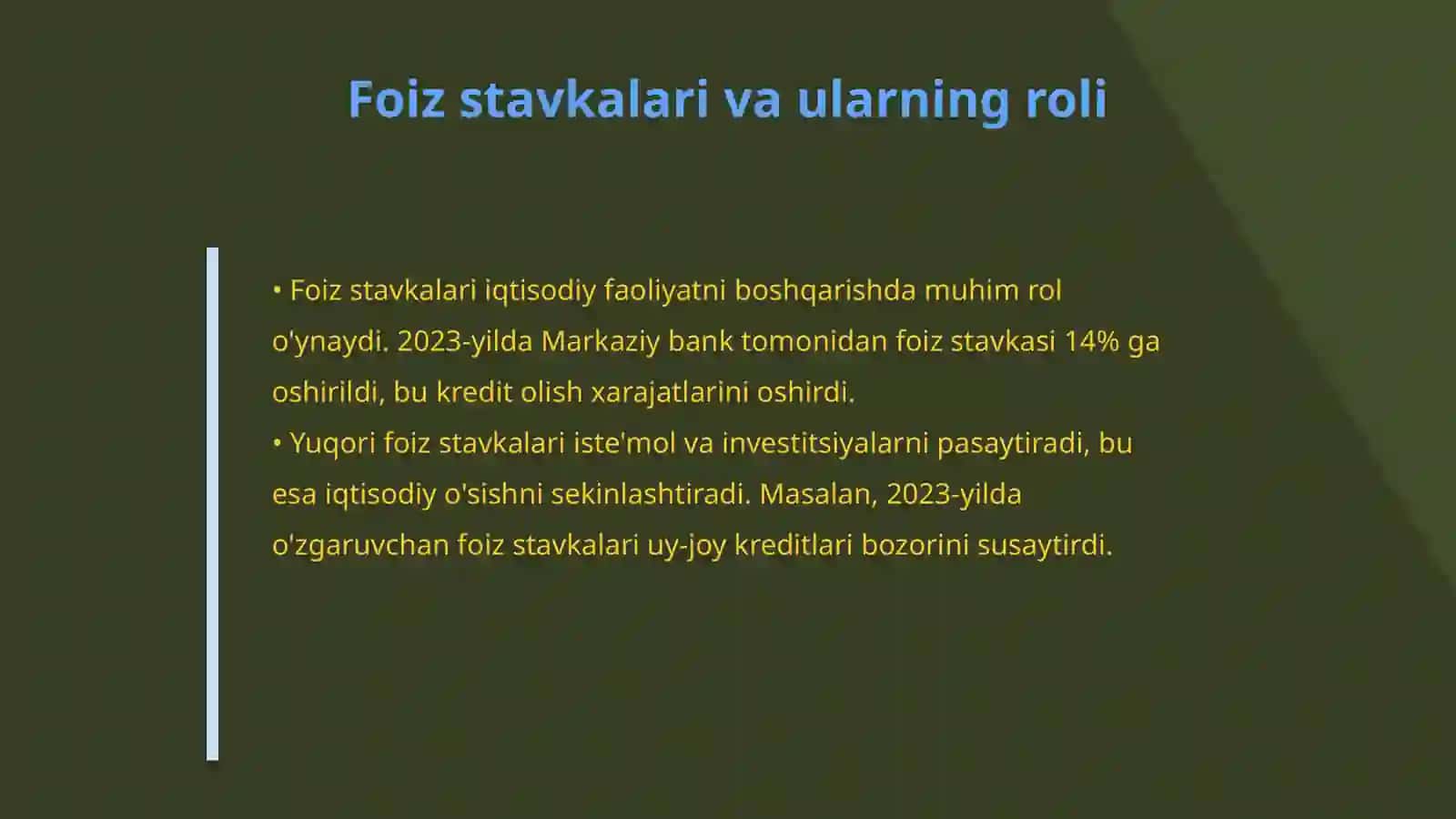 Foiz stavkalari va ularning roli

• Foiz stavkalari iqtisodiy faoliyatni boshqarishda muhim rol o'ynaydi. 2023-yilda Markaziy bank tomonidan foiz stavkasi 14% ga oshirildi, bu kredit olish xarajatlarini oshirdi.
• Yuqori foiz stavkalari iste'mol va investitsiyalarni pasaytiradi, bu esa iqtisodiy o'sishni sekinlashtiradi. Masalan, 2023-yilda o'zgaruvchan foiz stavkalari uy-joy kreditlari bozorini susaytirdi.